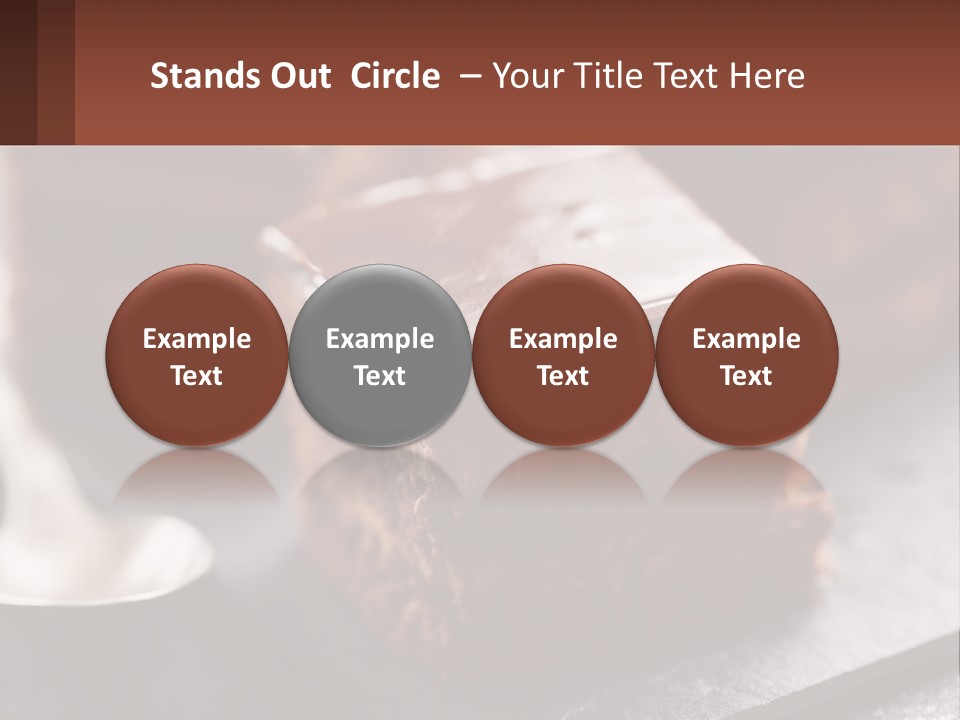 Stands Out Circle – Your Title Text Here

Example Text

Example Text

Example Text

Example Text